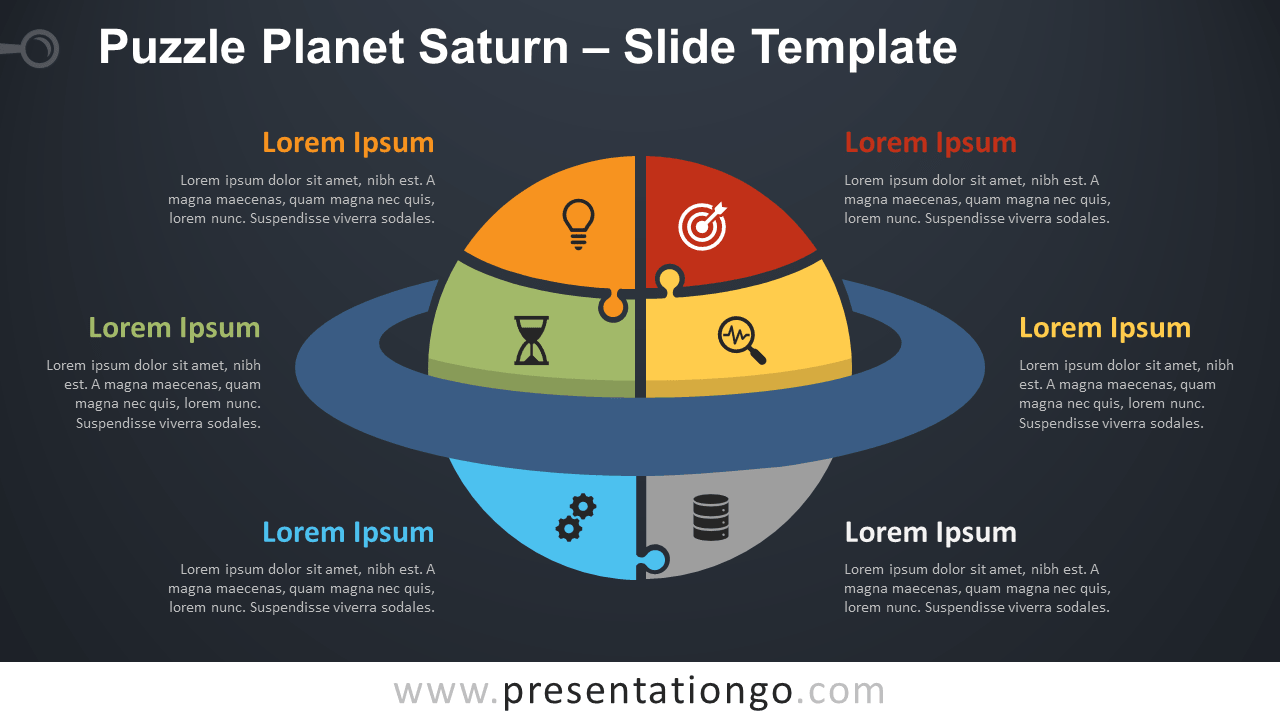 Puzzle Planet Saturn – Slide Template

Lorem Ipsum

Lorem ipsum dolor sit amet, nibh est. A magna maecenas, quam magna nec quis, lorem nunc. Suspendisse viverra sodales.

Lorem Ipsum

Lorem ipsum dolor sit amet, nibh est. A magna maecenas, quam magna nec quis, lorem nunc. Suspendisse viverra sodales.

Lorem Ipsum

Lorem ipsum dolor sit amet, nibh est. A magna maecenas, quam magna nec quis, lorem nunc. Suspendisse viverra sodales.

Lorem Ipsum

Lorem ipsum dolor sit amet, nibh est. A magna maecenas, quam magna nec quis, lorem nunc. Suspendisse viverra sodales.

Lorem Ipsum

Lorem ipsum dolor sit amet, nibh est. A magna maecenas, quam magna nec quis, lorem nunc. Suspendisse viverra sodales.

Lorem Ipsum

Lorem ipsum dolor sit amet, nibh est. A magna maecenas, quam magna nec quis, lorem nunc. Suspendisse viverra sodales.

www.presentationgo.com